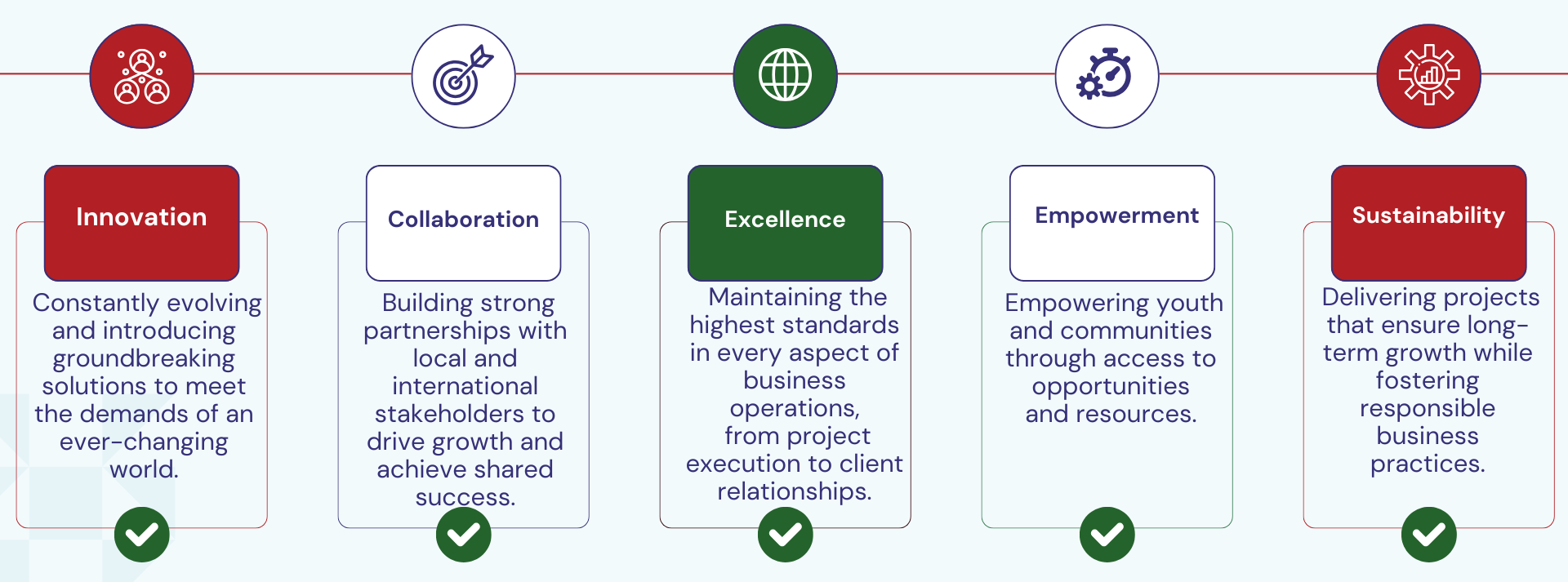 Innovation

Constantly evolving and introducing groundbreaking solutions to meet the demands of an ever-changing world.

Collaboration

Building strong partnerships with local and international stakeholders to drive growth and achieve shared success.

Excellence

Maintaining the highest standards in every aspect of business operations, from project execution to client relationships.

Empowerment

Empowering youth and communities through access to opportunities and resources.

Sustainability

Delivering projects that ensure long-term growth while fostering responsible business practices.